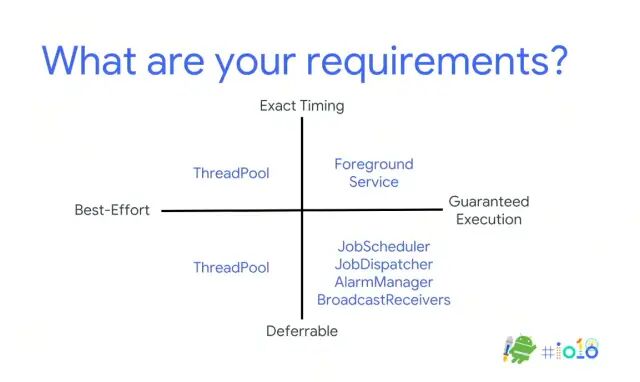 What are your requirements?

Exact Timing

ThreadPool

Foreground Service

Best-Effort

Guaranteed Execution

ThreadPool

JobScheduler
JobDispatcher
AlarmManager
BroadcastReceivers

Deferrable

#io18